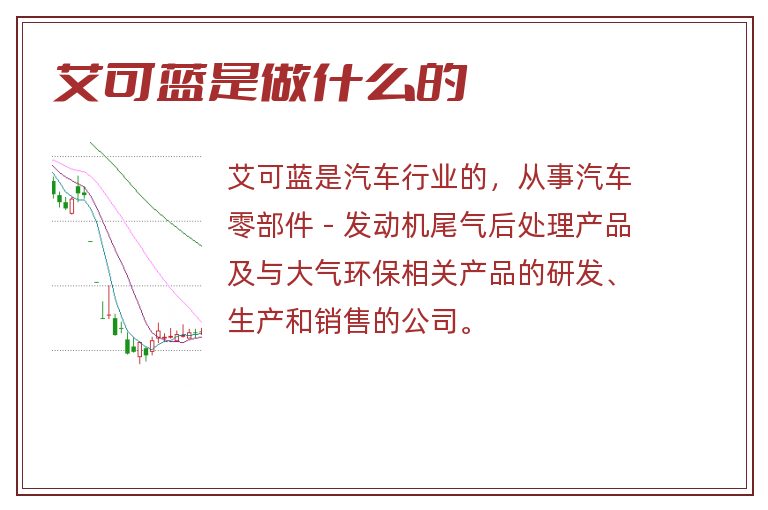 艾可蓝是做什么的

艾可蓝是汽车行业的，从事汽车零部件 - 发动机尾气后处理产品及与大气环保相关产品的研发、生产和销售的公司。